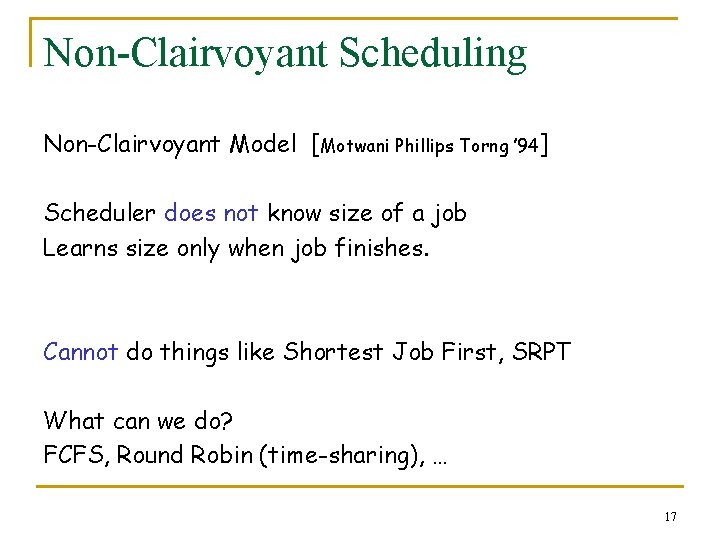 Non-Clairvoyant Scheduling

Non-Clairvoyant Model [Motwani Phillips Torng '94]

Scheduler does not know size of a job
Learns size only when job finishes.

Cannot do things like Shortest Job First, SRPT

What can we do?
FCFS, Round Robin (time-sharing), …

17